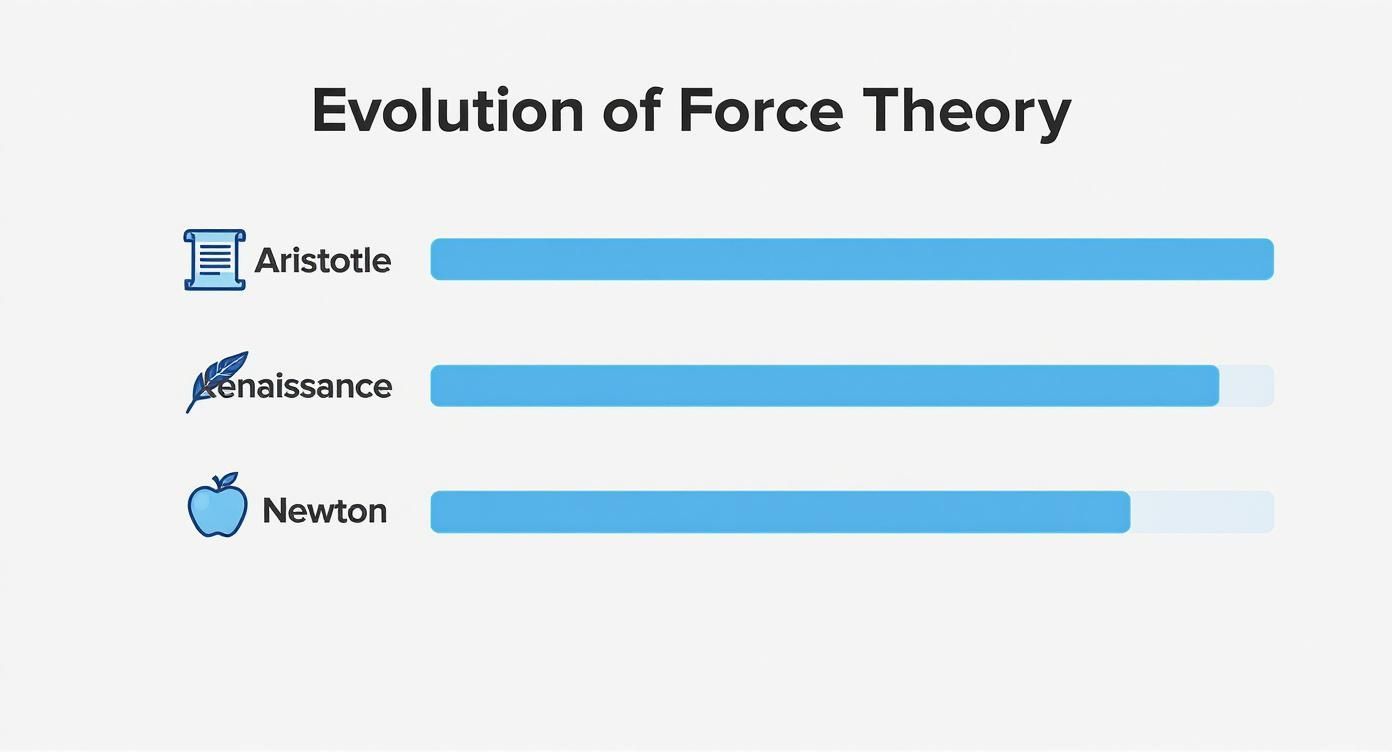 Evolution of Force Theory

Aristotle

Renaissance

Newton